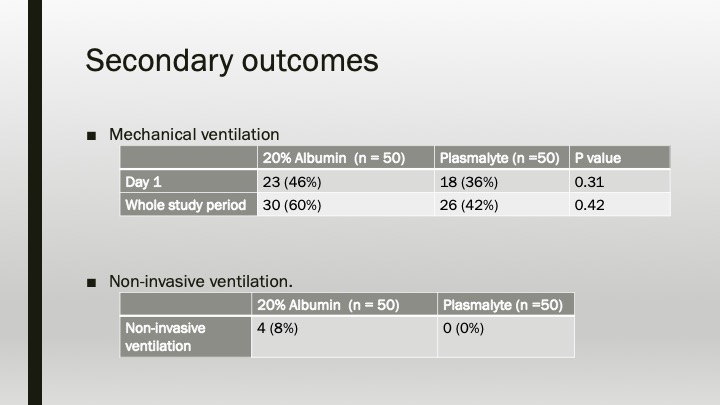 Secondary outcomes

■ Mechanical ventilation

| | 20% Albumin (n = 50) | Plasmalyte (n =50) | P value |
|---|---|---|---|
| Day 1 | 23 (46%) | 18 (36%) | 0.31 |
| Whole study period | 30 (60%) | 26 (42%) | 0.42 |

■ Non-invasive ventilation.

| | 20% Albumin (n = 50) | Plasmalyte (n =50) |
|---|---|---|
| Non-invasive ventilation | 4 (8%) | 0 (0%) |